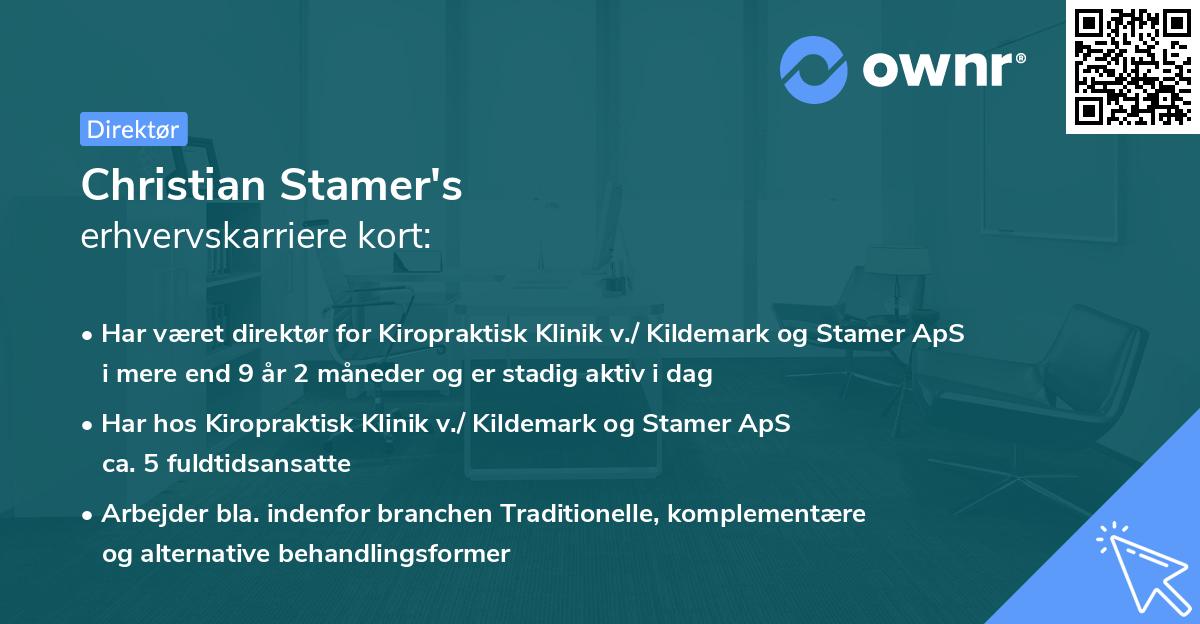 ownr®

Direktør

Christian Stamer's
erhvervskarriere kort:

• Har været direktør for Kiropraktisk Klinik v./ Kildemark og Stamer ApS i mere end 9 år 2 måneder og er stadig aktiv i dag

• Har hos Kiropraktisk Klinik v./ Kildemark og Stamer ApS ca. 5 fuldtidsansatte

• Arbejder bla. indenfor branchen Traditionelle, komplementære og alternative behandlingsformer